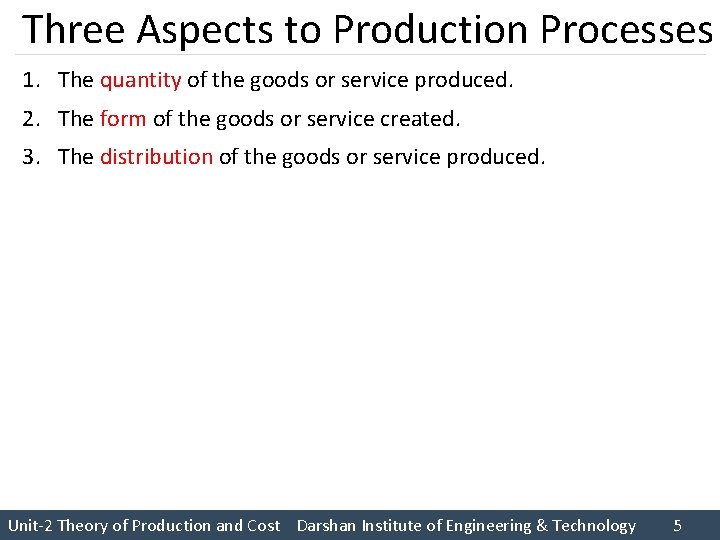 Three Aspects to Production Processes

1. The quantity of the goods or service produced.
2. The form of the goods or service created.
3. The distribution of the goods or service produced.

Unit-2 Theory of Production and Cost Darshan Institute of Engineering & Technology 5